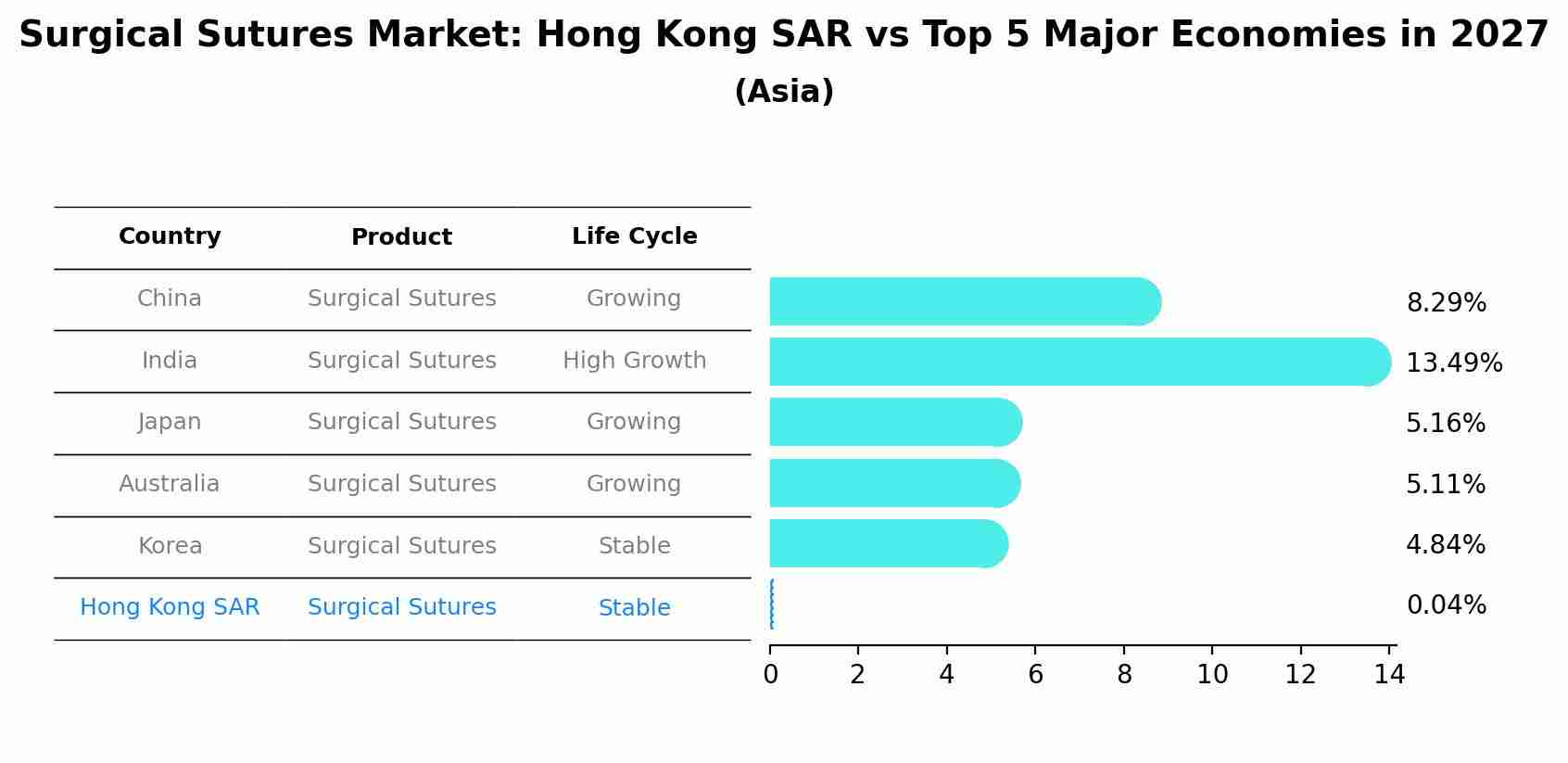 Surgical Sutures Market: Hong Kong SAR vs Top 5 Major Economies in 2027
(Asia)

| Country | Product | Life Cycle |
|---|---|---|
| China | Surgical Sutures | Growing |
| India | Surgical Sutures | High Growth |
| Japan | Surgical Sutures | Growing |
| Australia | Surgical Sutures | Growing |
| Korea | Surgical Sutures | Stable |
| Hong Kong SAR | Surgical Sutures | Stable |

8.29%
13.49%
5.16%
5.11%
4.84%
0.04%

0 2 4 6 8 10 12 14